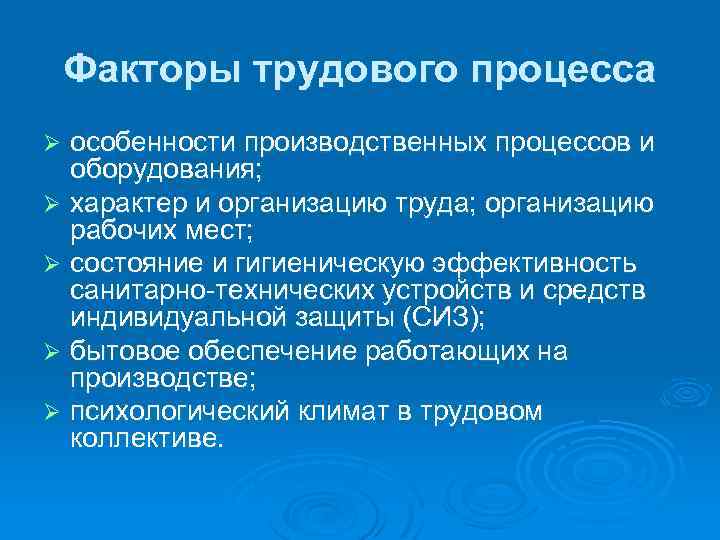 Факторы трудового процесса

➢ особенности производственных процессов и оборудования;
➢ характер и организацию труда; организацию рабочих мест;
➢ состояние и гигиеническую эффективность санитарно-технических устройств и средств индивидуальной защиты (СИЗ);
➢ бытовое обеспечение работающих на производстве;
➢ психологический климат в трудовом коллективе.